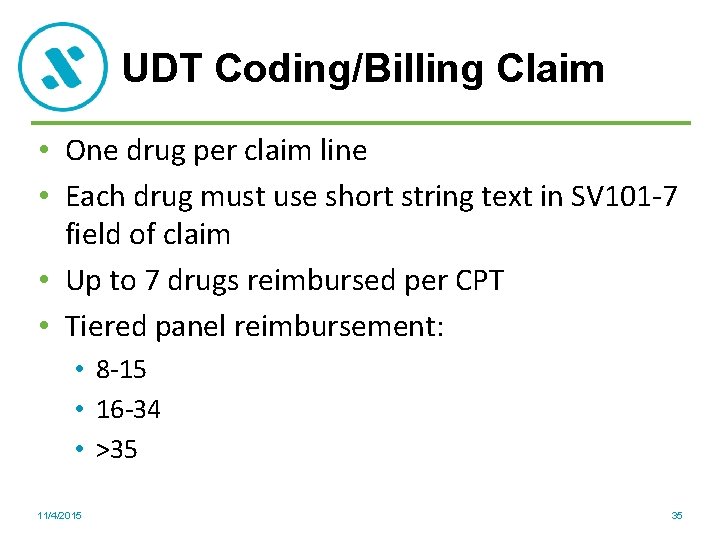 UDT Coding/Billing Claim

• One drug per claim line
• Each drug must use short string text in SV101-7 field of claim
• Up to 7 drugs reimbursed per CPT
• Tiered panel reimbursement:
  • 8-15
  • 16-34
  • >35

11/4/2015

35